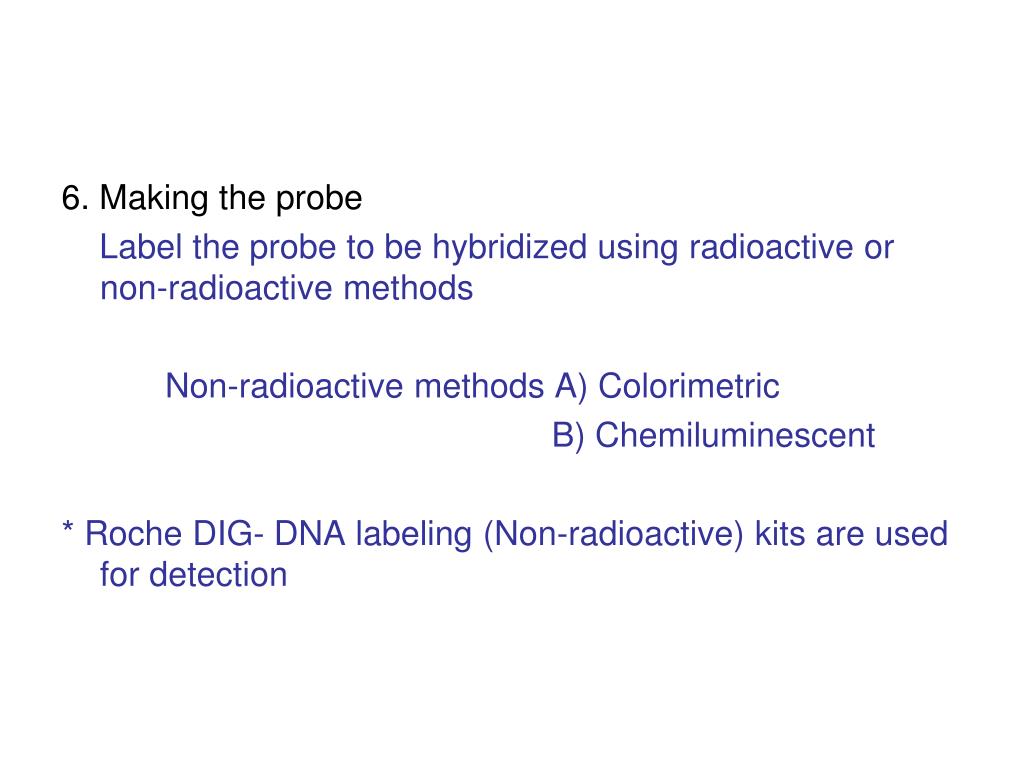 6. Making the probe

Label the probe to be hybridized using radioactive or non-radioactive methods

Non-radioactive methods A) Colorimetric
B) Chemiluminescent

* Roche DIG- DNA labeling (Non-radioactive) kits are used for detection